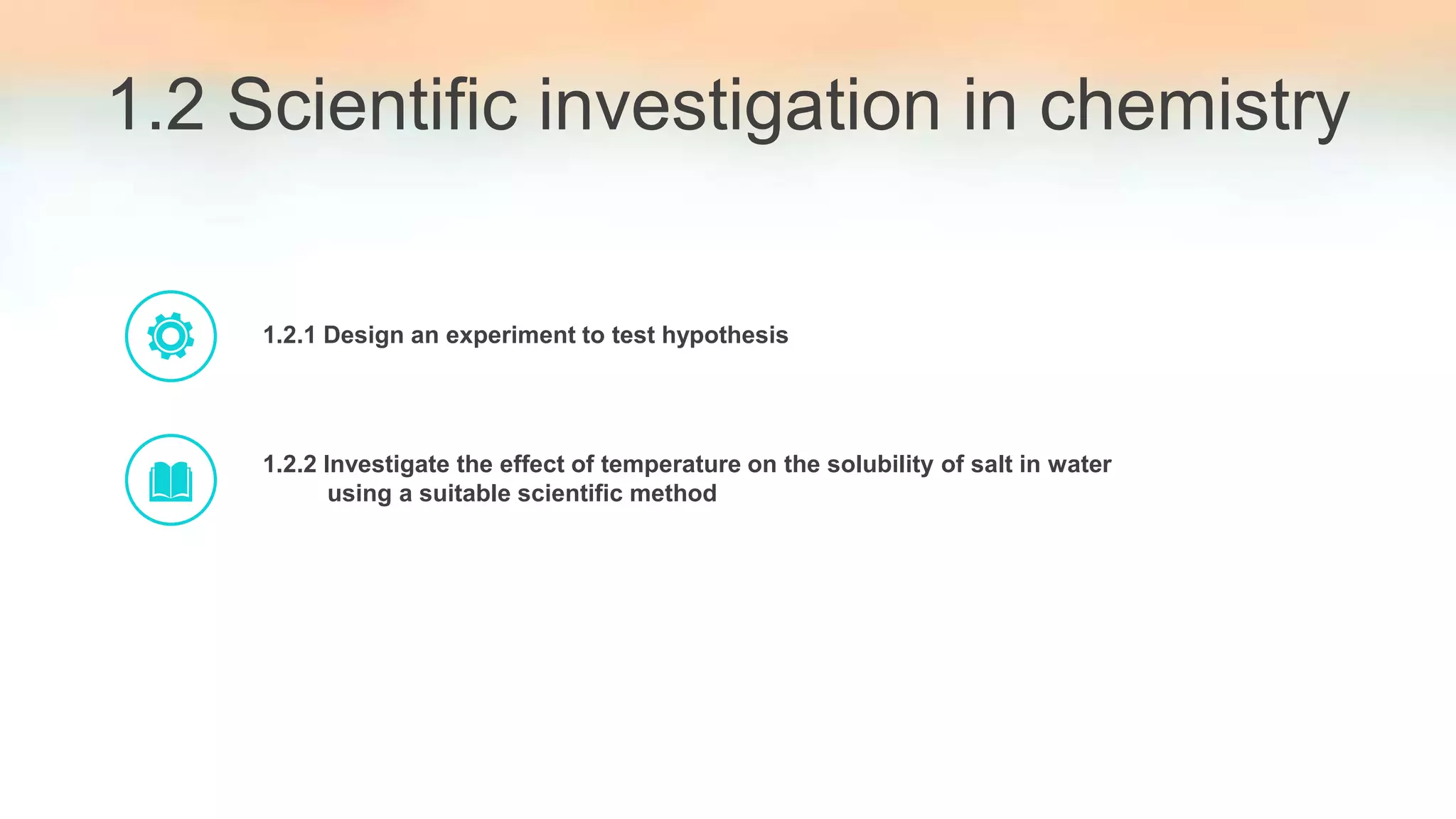 1.2 Scientific investigation in chemistry

1.2.1 Design an experiment to test hypothesis

1.2.2 Investigate the effect of temperature on the solubility of salt in water using a suitable scientific method